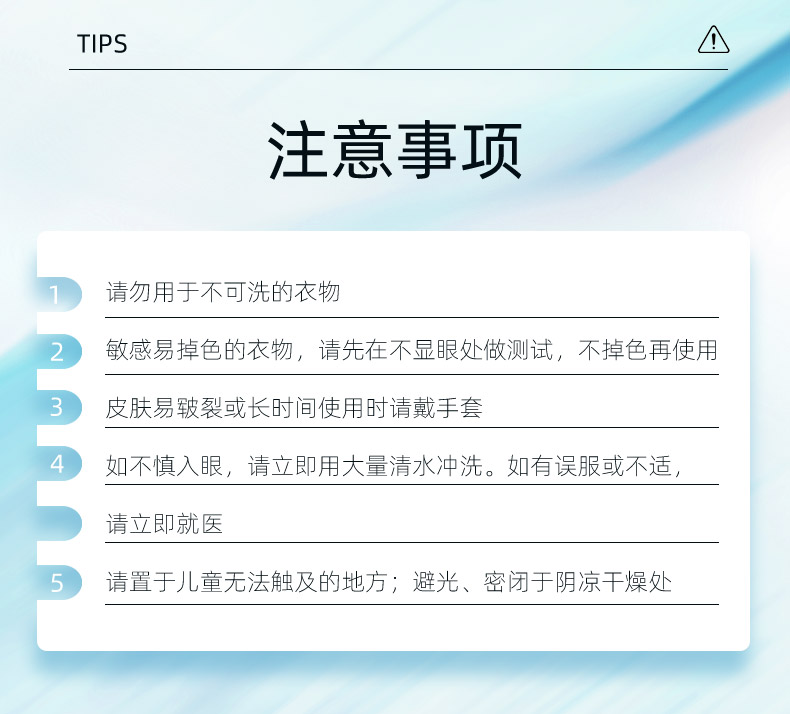 TIPS

注意事项

1 请勿用于不可洗的衣物

2 敏感易掉色的衣物，请先在不显眼处做测试，不掉色再使用

3 皮肤易皲裂或长时间使用时请戴手套

4 如不慎入眼，请立即用大量清水冲洗。如有误服或不适，

请立即就医

5 请置于儿童无法触及的地方；避光、密闭于阴凉干燥处